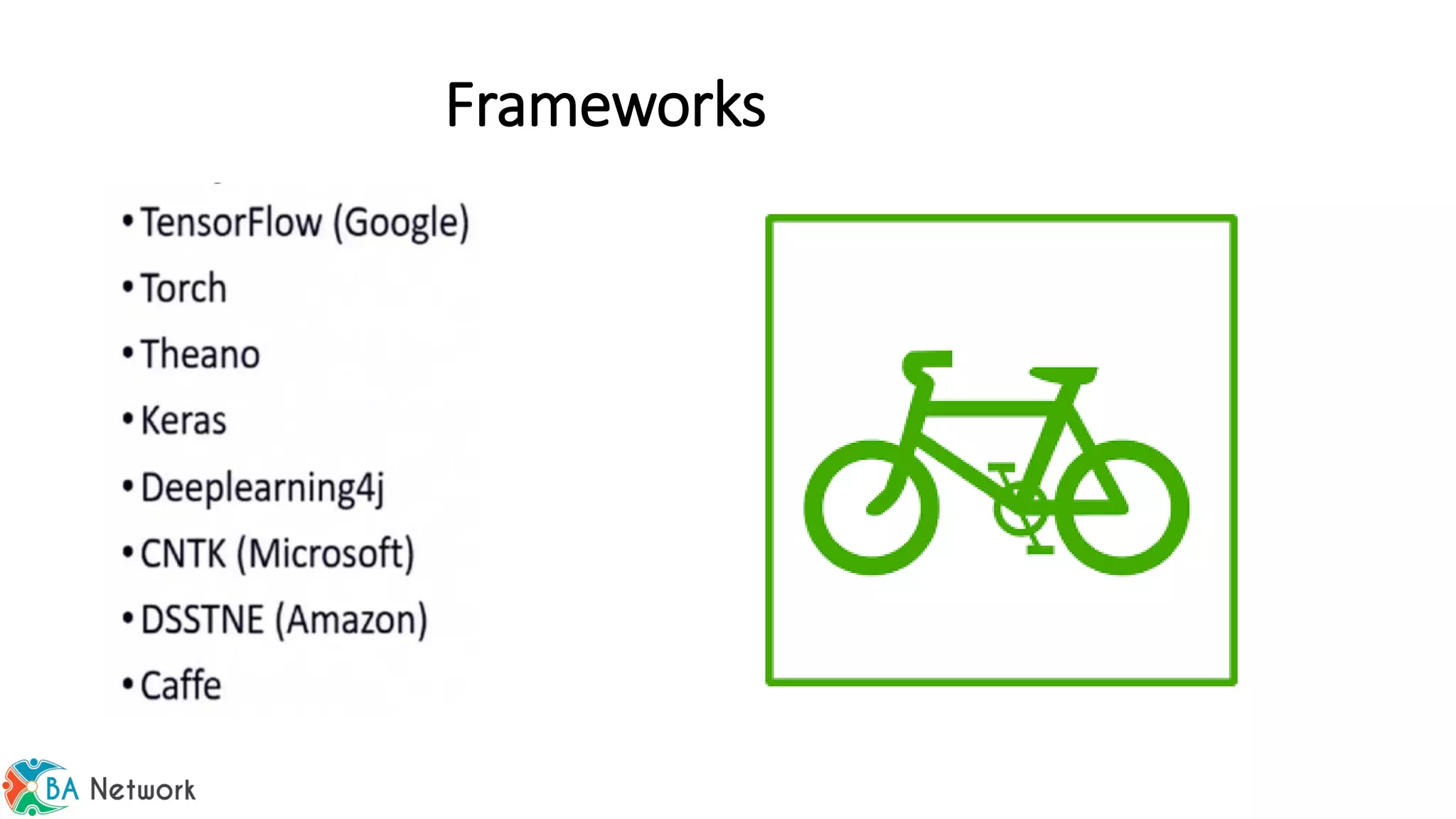 Frameworks

• TensorFlow (Google)
• Torch
• Theano
• Keras
• Deeplearning4j
• CNTK (Microsoft)
• DSSTNE (Amazon)
• Caffe

BA Network